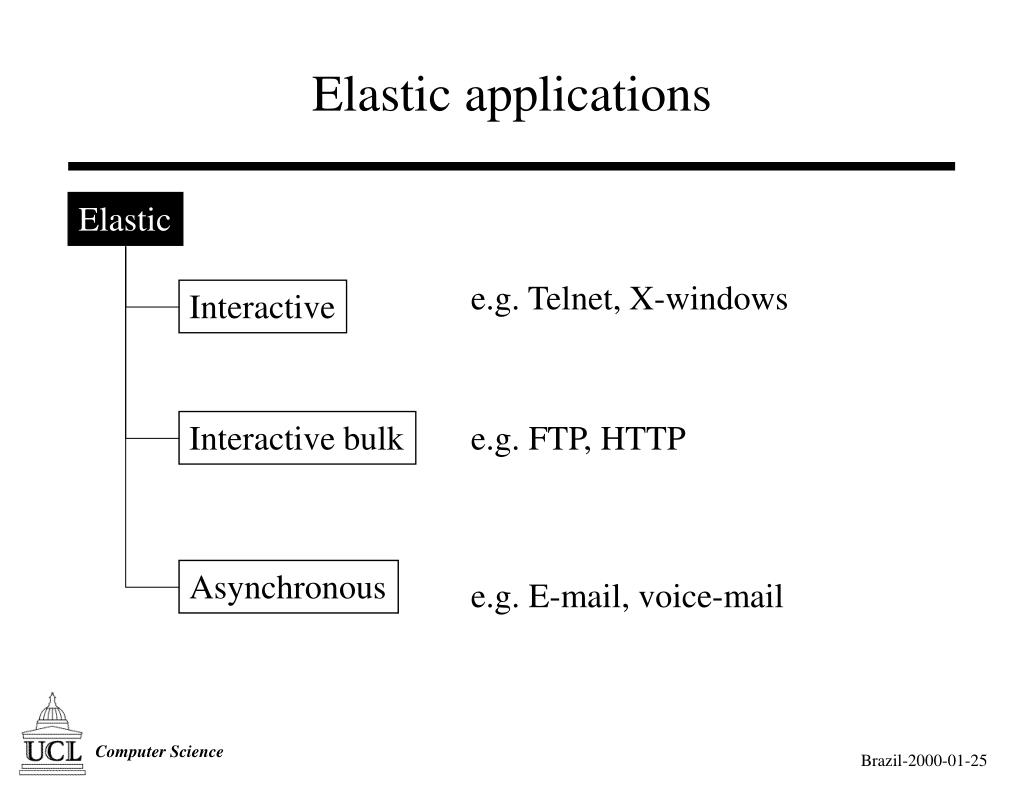 Elastic applications

Elastic

Interactive

e.g. Telnet, X-windows

Interactive bulk

e.g. FTP, HTTP

Asynchronous

e.g. E-mail, voice-mail

UCL

Computer Science

Brazil-2000-01-25